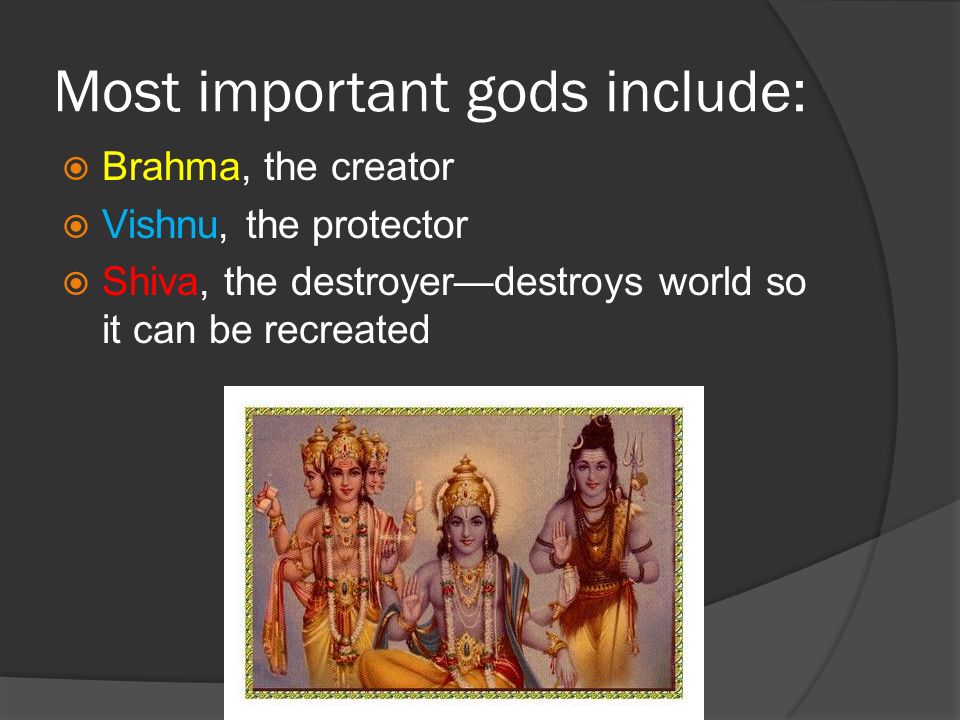 Most important gods include:

Brahma, the creator

Vishnu, the protector

Shiva, the destroyer—destroys world so it can be recreated